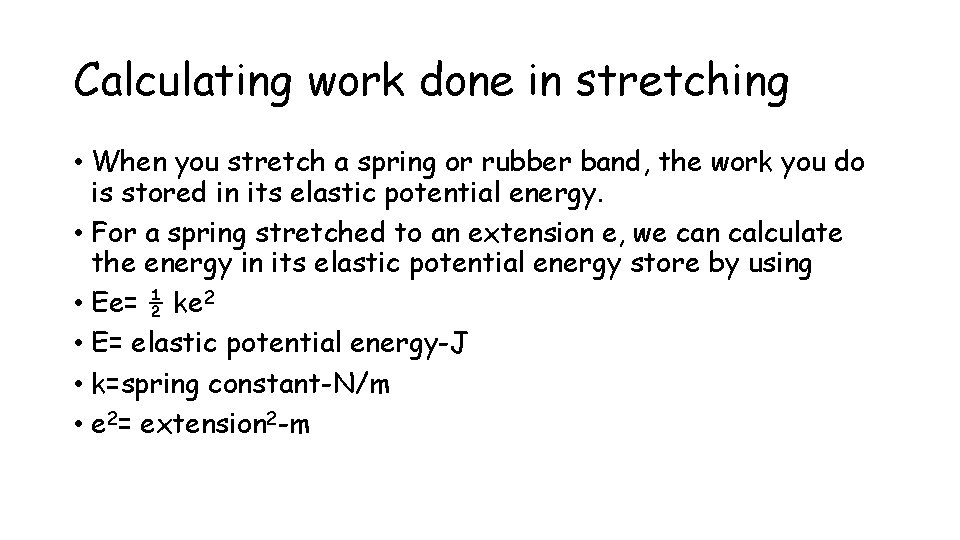 Calculating work done in stretching

• When you stretch a spring or rubber band, the work you do is stored in its elastic potential energy.
• For a spring stretched to an extension e, we can calculate the energy in its elastic potential energy store by using
• Ee= $\frac{1}{2}$ ke$^2$
• E= elastic potential energy-J
• k=spring constant-N/m
• e$^2$= extension$^2$-m